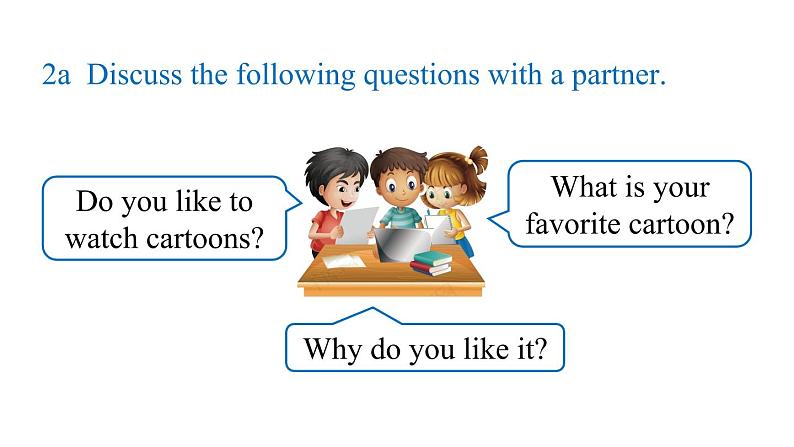 2a Discuss the following questions with a partner.

Do you like to watch cartoons?

What is your favorite cartoon?

Why do you like it?